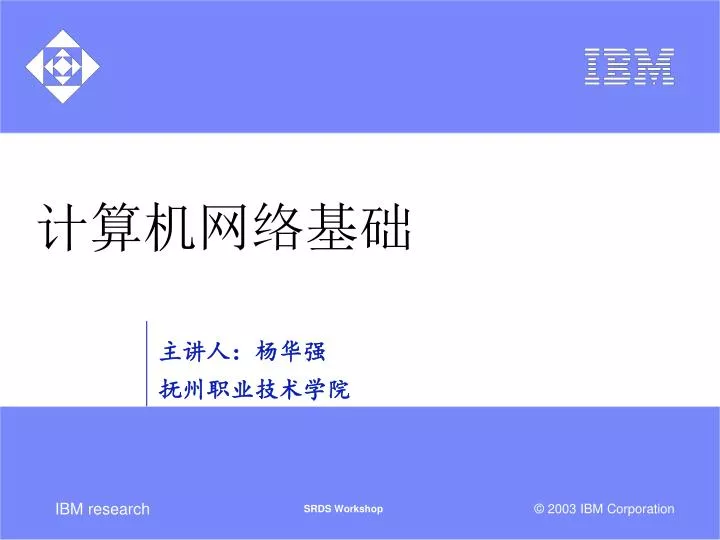 IBM

计算机网络基础

主讲人：杨华强
抚州职业技术学院

IBM research SRDS Workshop © 2003 IBM Corporation